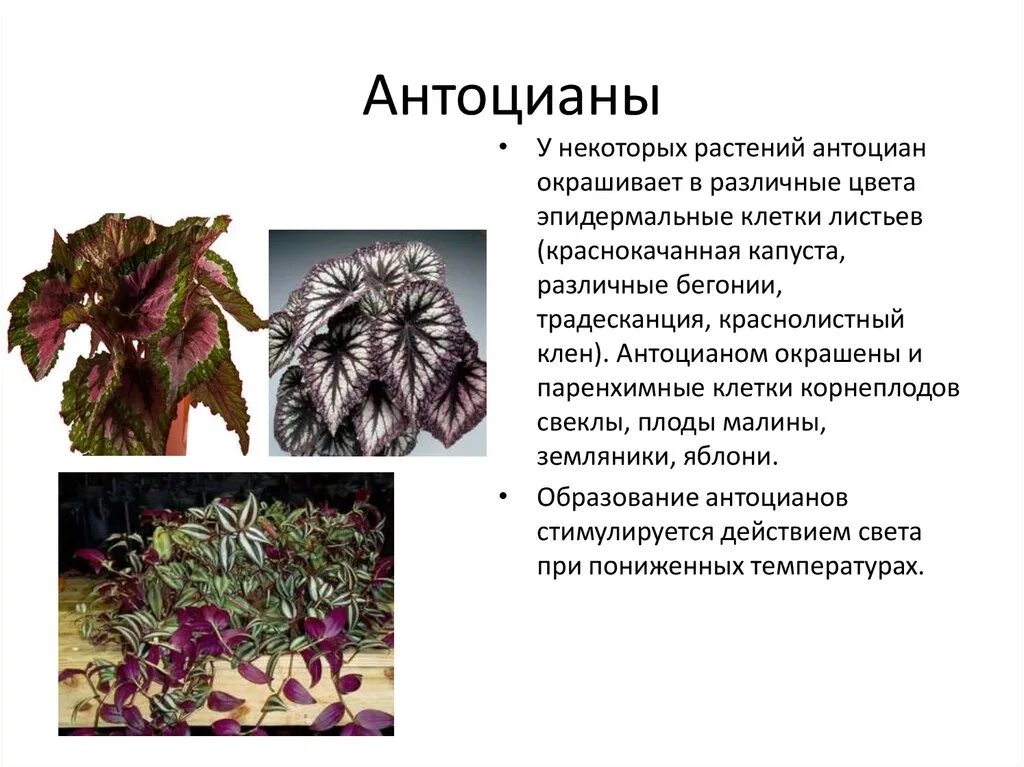 Антоцианы

• У некоторых растений антоциан окрашивает в различные цвета эпидермальные клетки листьев (краснокачанная капуста, различные бегонии, традесканция, краснолистный клен). Антоцианом окрашены и паренхимные клетки корнеплодов свеклы, плоды малины, земляники, яблони.

• Образование антоцианов стимулируется действием света при пониженных температурах.